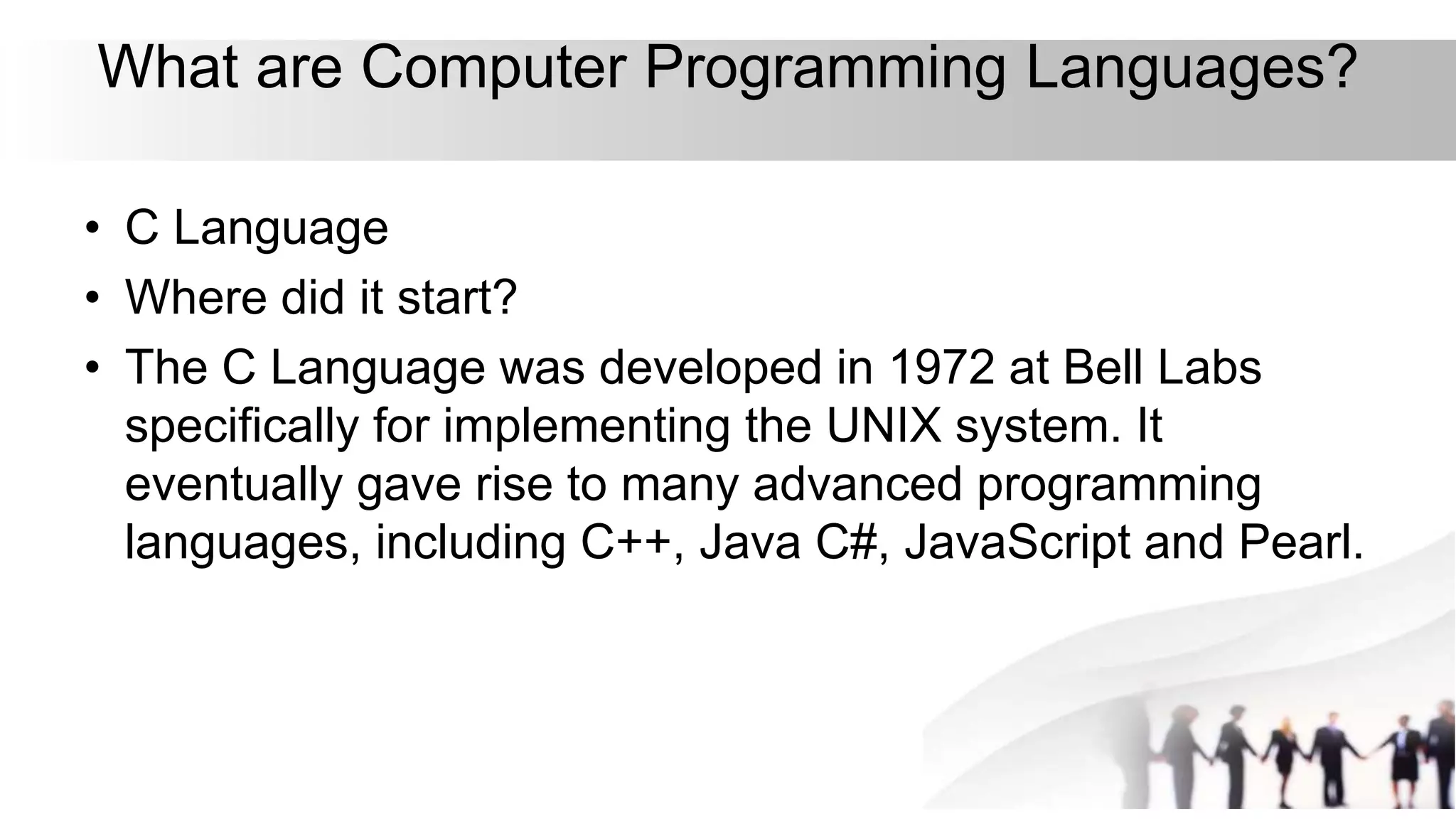 What are Computer Programming Languages?

• C Language
• Where did it start?
• The C Language was developed in 1972 at Bell Labs specifically for implementing the UNIX system. It eventually gave rise to many advanced programming languages, including C++, Java C#, JavaScript and Pearl.